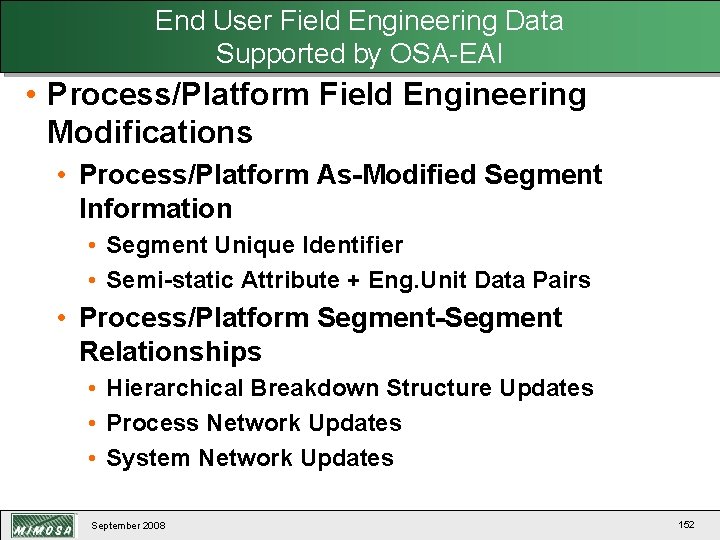 End User Field Engineering Data
Supported by OSA-EAI

• Process/Platform Field Engineering Modifications

• Process/Platform As-Modified Segment Information

• Segment Unique Identifier
• Semi-static Attribute + Eng.Unit Data Pairs

• Process/Platform Segment-Segment Relationships

• Hierarchical Breakdown Structure Updates
• Process Network Updates
• System Network Updates

MIMOSA

September 2008

152